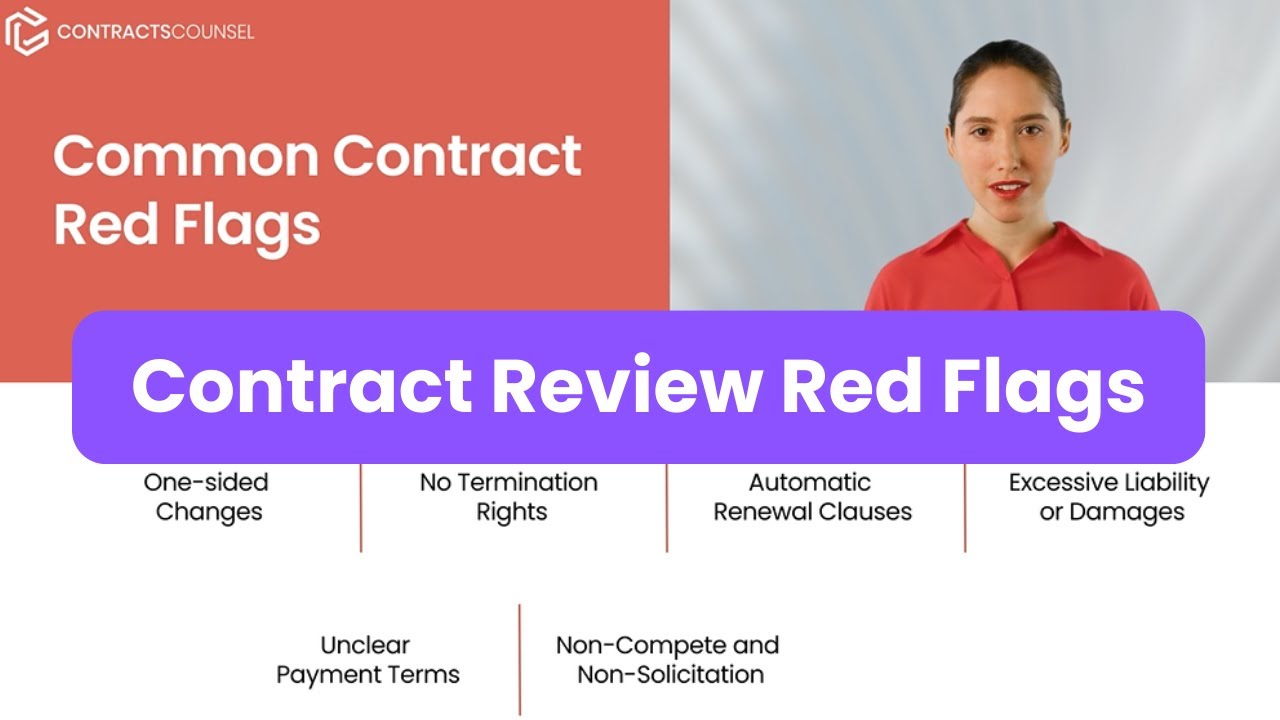 CONTRACTSCOUNSEL

Common Contract Red Flags

Contract Review Red Flags

One-sided Changes

No Termination Rights

Automatic Renewal Clauses

Excessive Liability or Damages

Unclear Payment Terms

Non-Compete and Non-Solicitation